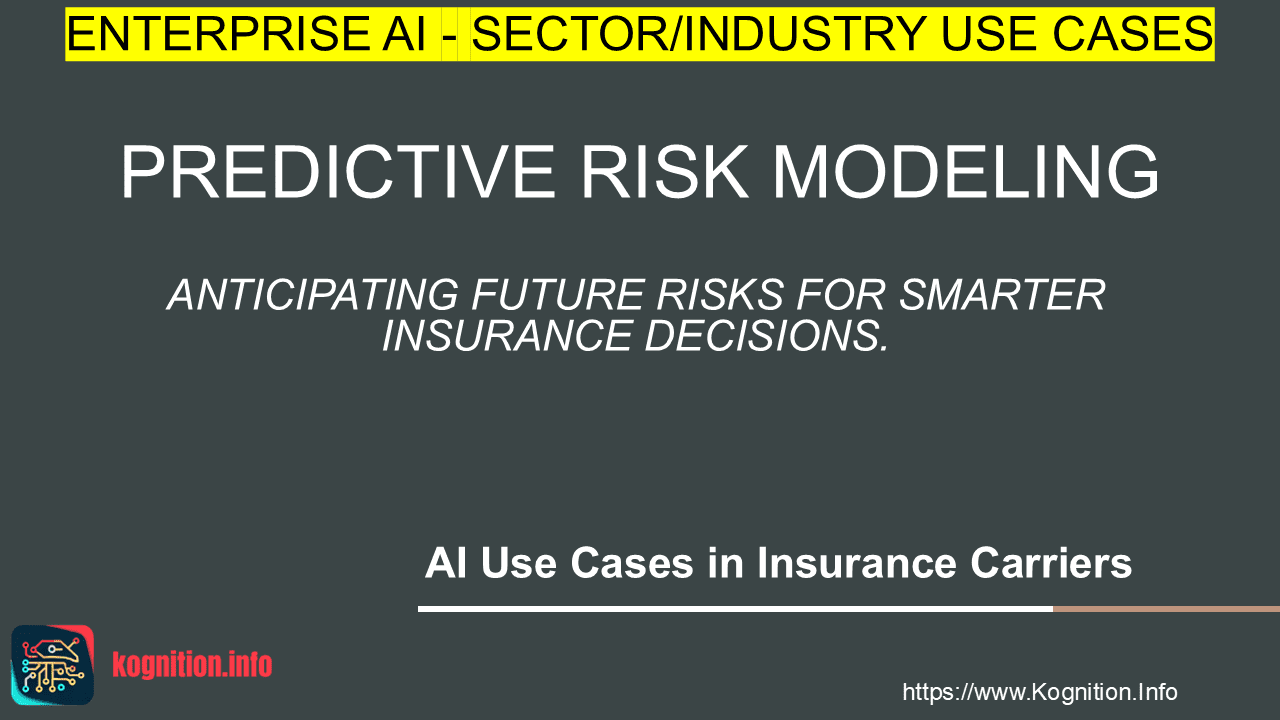 ENTERPRISE AI - SECTOR/INDUSTRY USE CASES

PREDICTIVE RISK MODELING

ANTICIPATING FUTURE RISKS FOR SMARTER INSURANCE DECISIONS.

AI Use Cases in Insurance Carriers

kognition.info

https://www.Kognition.Info